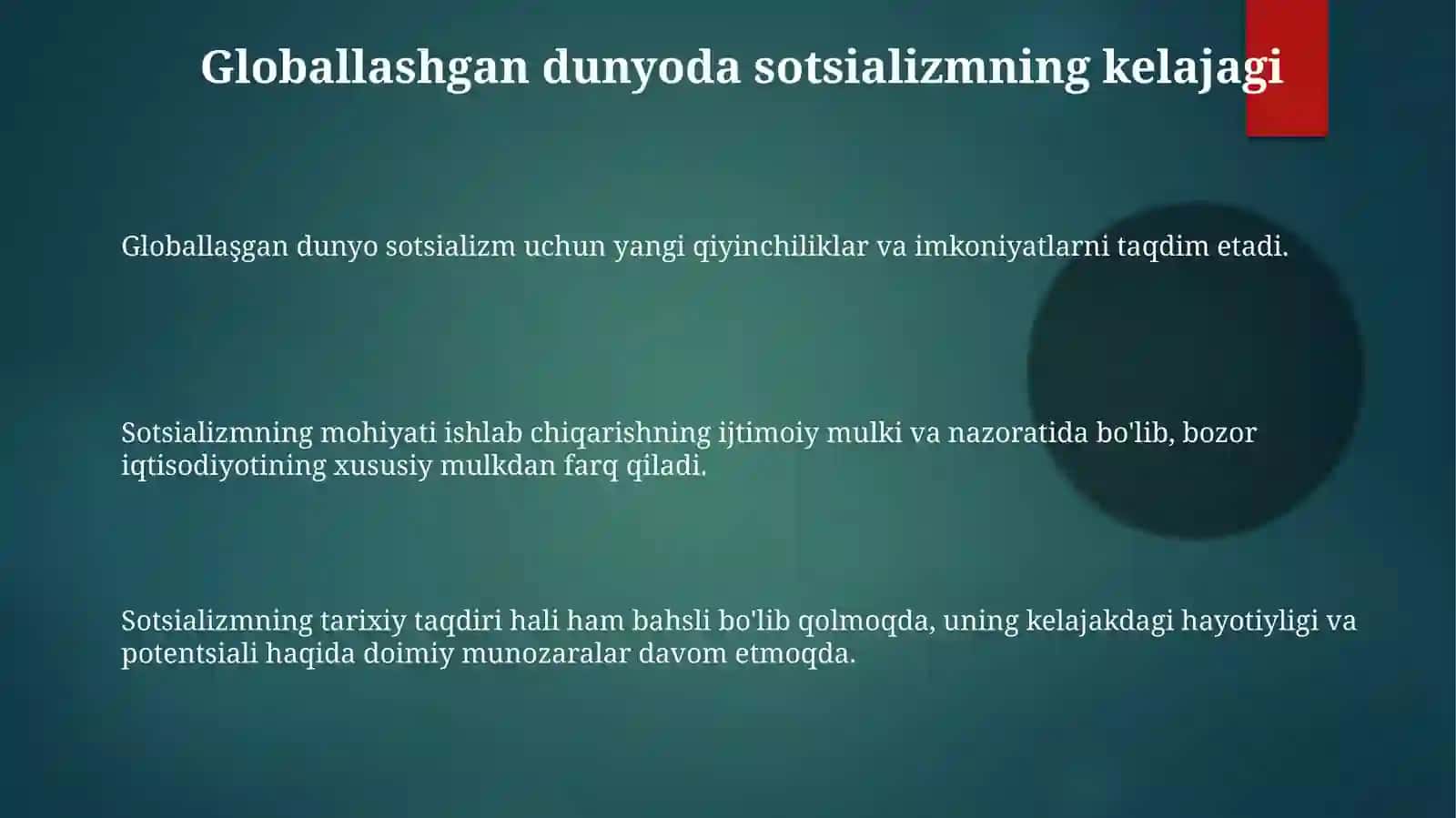 Globallashgan dunyoda sotsializmning kelajagi

Globallaşgan dunyo sotsializm uchun yangi qiyinchiliklar va imkoniyatlarni taqdim etadi.

Sotsializmning mohiyati ishlab chiqarishning ijtimoiy mulki va nazoratida bo'lib, bozor iqtisodiyotining xususiy mulkdan farq qiladi.

Sotsializmning tarixiy taqdiri hali ham bahsli bo'lib qolmoqda, uning kelajakdagi hayotiyligi va potentsiali haqida doimiy munozaralar davom etmoqda.